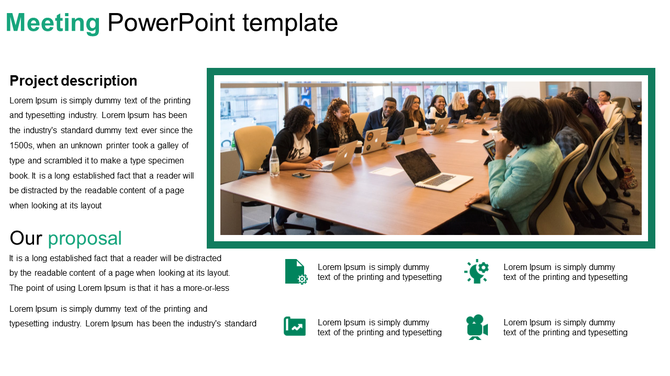 Meeting PowerPoint template

Project description

Lorem Ipsum is simply dummy text of the printing and typesetting industry. Lorem Ipsum has been the industry's standard dummy text ever since the 1500s, when an unknown printer took a galley of type and scrambled it to make a type specimen book. It is a long established fact that a reader will be distracted by the readable content of a page when looking at its layout

Our proposal

It is a long established fact that a reader will be distracted by the readable content of a page when looking at its layout. The point of using Lorem Ipsum is that it has a more-or-less

Lorem Ipsum is simply dummy text of the printing and typesetting industry. Lorem Ipsum has been the industry's standard

Lorem Ipsum is simply dummy text of the printing and typesetting

Lorem Ipsum is simply dummy text of the printing and typesetting

Lorem Ipsum is simply dummy text of the printing and typesetting

Lorem Ipsum is simply dummy text of the printing and typesetting